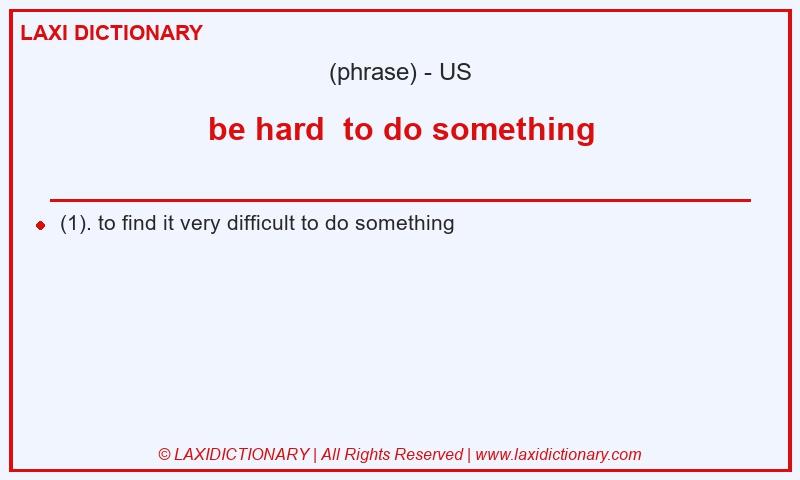 LAXI DICTIONARY

(phrase) - US

be hard to do something

(1). to find it very difficult to do something

© LAXIDICTIONARY | All Rights Reserved | www.laxidictionary.com